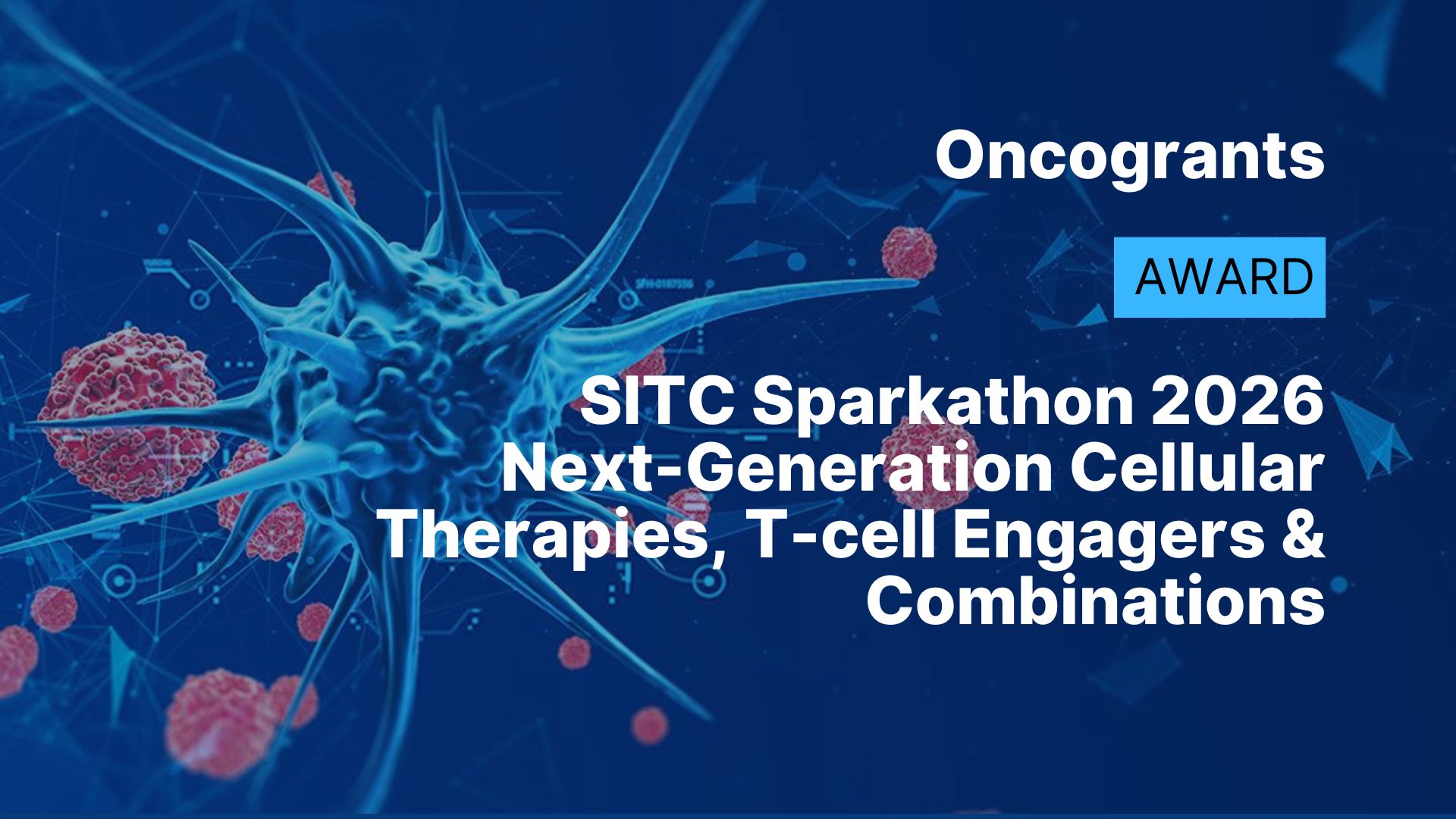 Oncogrants

AWARD

SITC Sparkathon 2026 Next-Generation Cellular Therapies, T-cell Engagers & Combinations